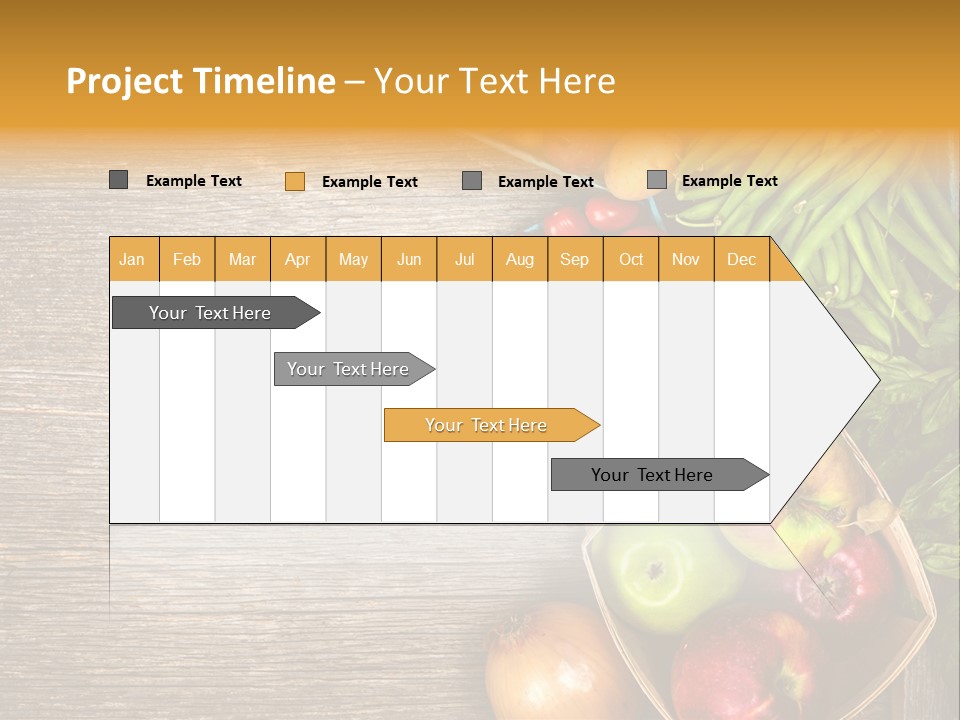 Project Timeline – Your Text Here

Example Text
Example Text
Example Text
Example Text

| Jan | Feb | Mar | Apr | May | Jun | Jul | Aug | Sep | Oct | Nov | Dec |
|---|---|---|---|---|---|---|---|---|---|---|---|

Your Text Here
Your Text Here
Your Text Here
Your Text Here